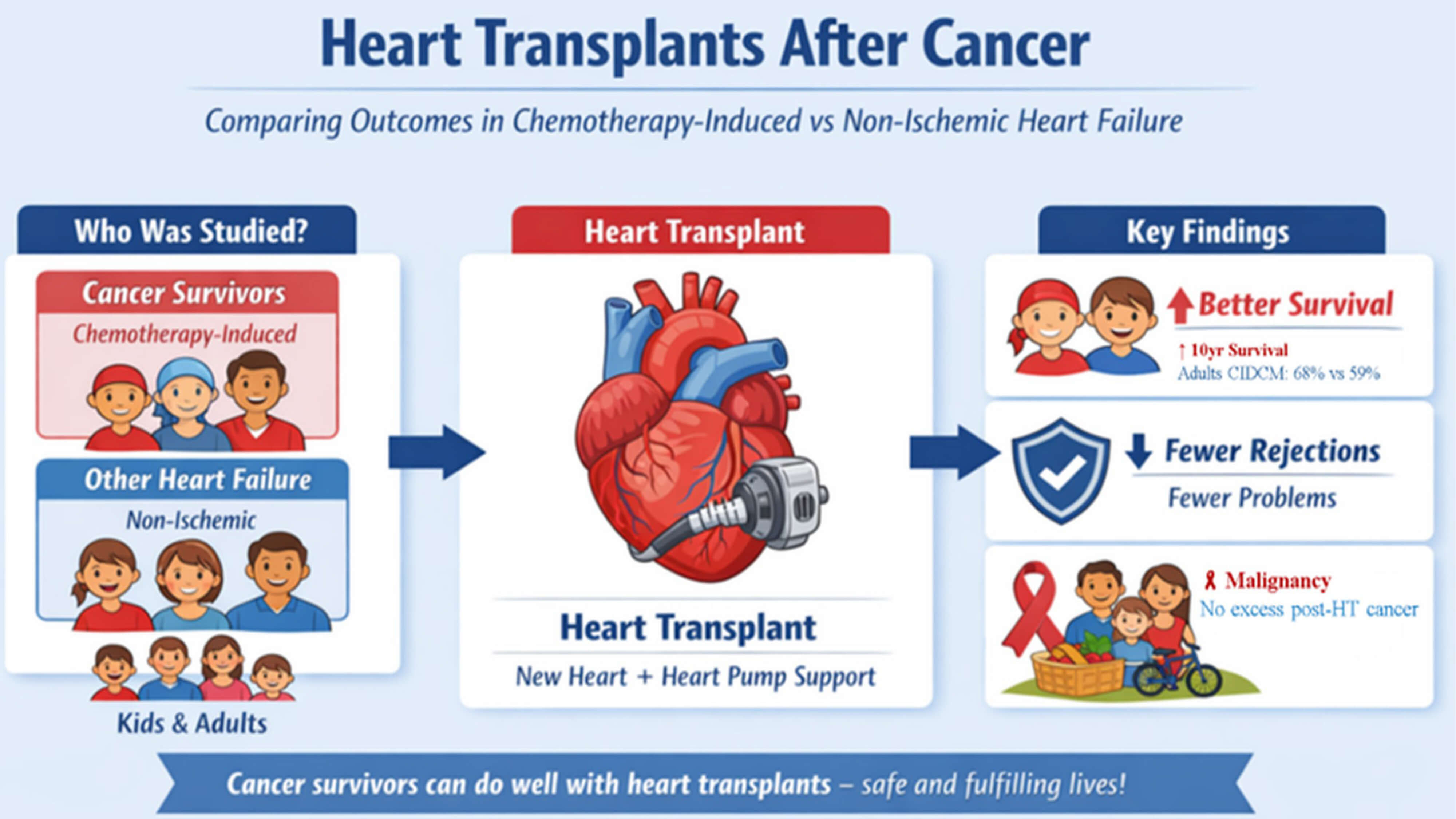 Heart Transplants After Cancer

Comparing Outcomes in Chemotherapy-Induced vs Non-Ischemic Heart Failure

Who Was Studied?

Cancer Survivors

Chemotherapy-Induced

Other Heart Failure

Non-Ischemic

Kids & Adults

Heart Transplant

Heart Transplant

New Heart + Heart Pump Support

Key Findings

Better Survival

↑ 10yr Survival

Adults CIDCM: 68% vs 59%

Fewer Rejections

Fewer Problems

Malignancy

No excess post-HT cancer

Cancer survivors can do well with heart transplants – safe and fulfilling lives!